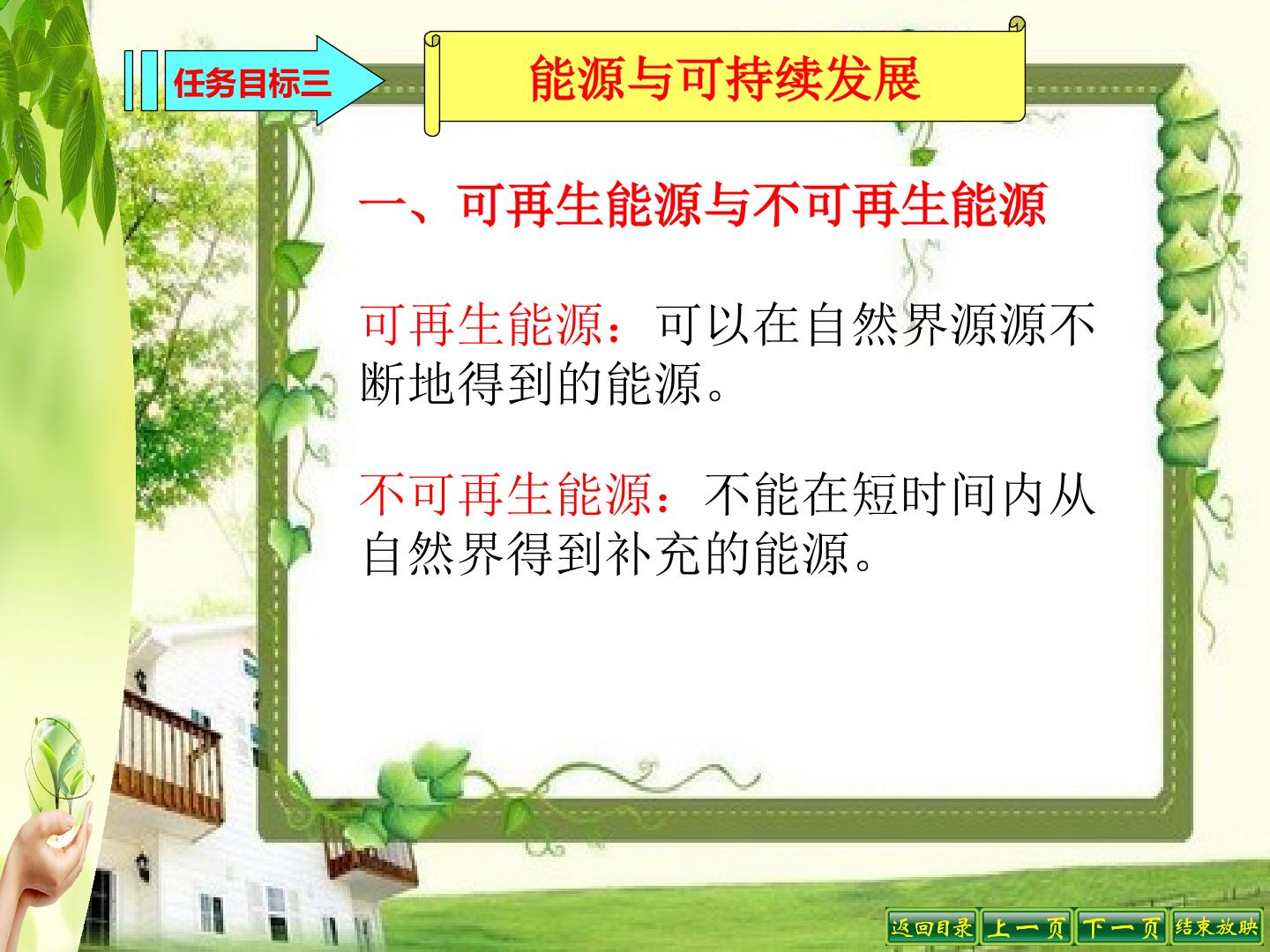 任务目标三

能源与可持续发展

一、可再生能源与不可再生能源

可再生能源：可以在自然界源源不断地得到的能源。

不可再生能源：不能在短时间内从自然界得到补充的能源。

返回目录 上一页 下一页 结束放映